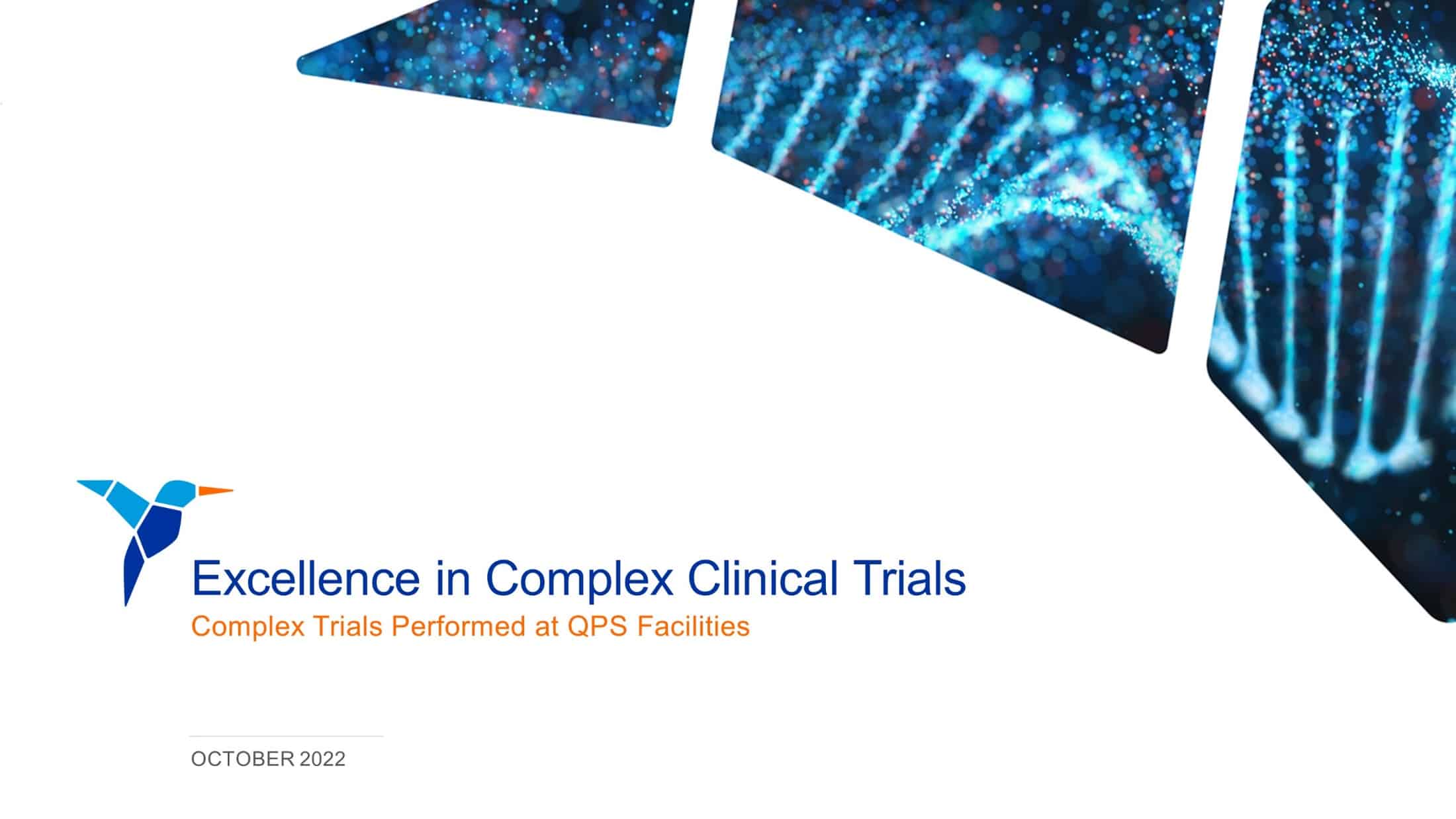 Excellence in Complex Clinical Trials
Complex Trials Performed at QPS Facilities

OCTOBER 2022